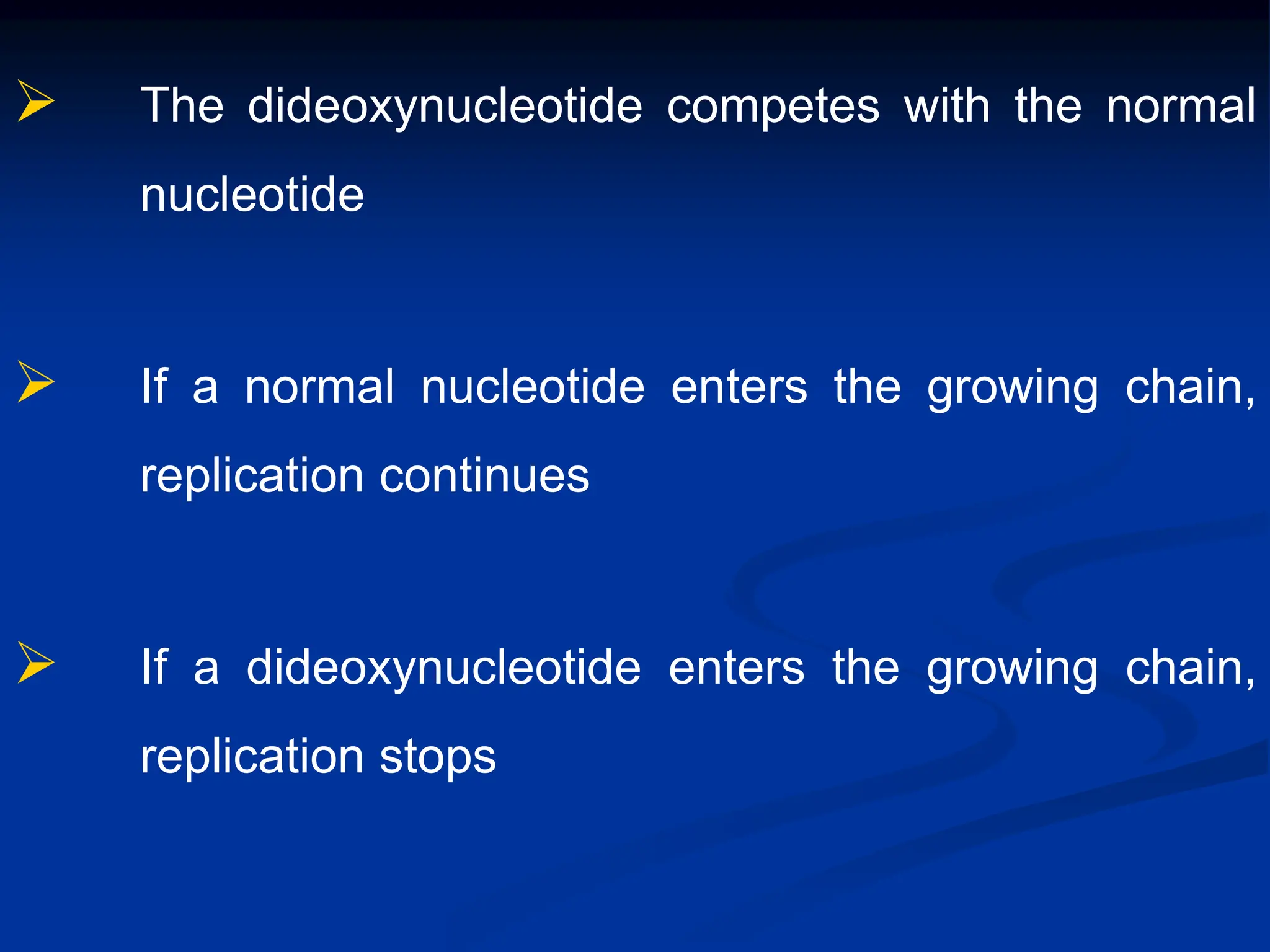 ➢ The dideoxynucleotide competes with the normal nucleotide

➢ If a normal nucleotide enters the growing chain, replication continues

➢ If a dideoxynucleotide enters the growing chain, replication stops